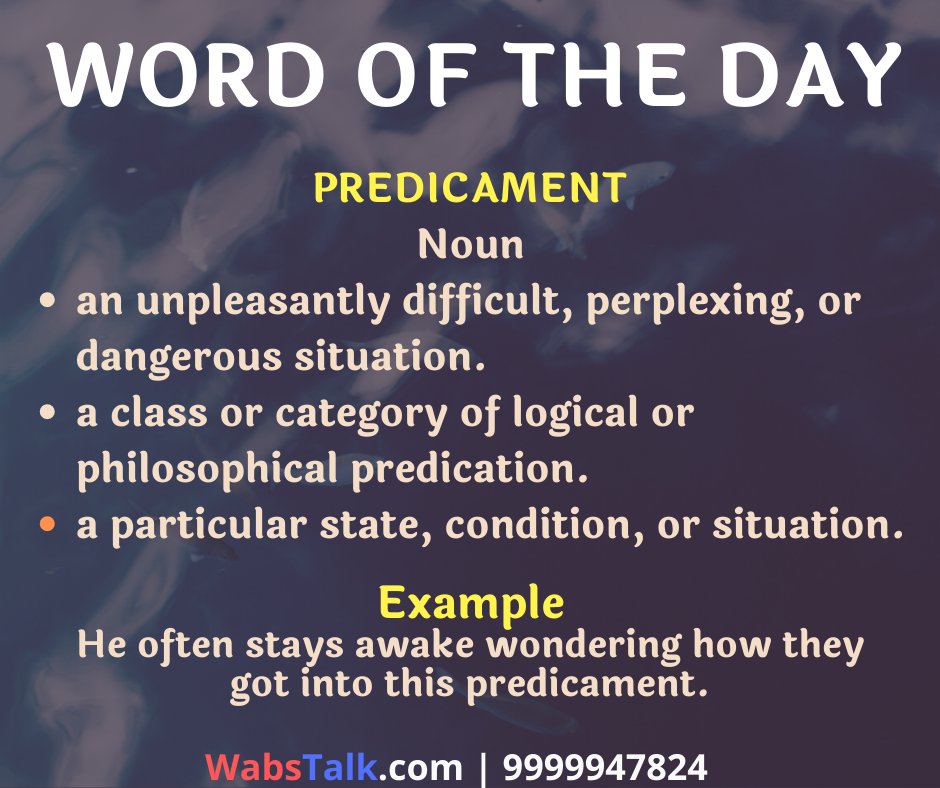 WORD OF THE DAY

PREDICAMENT

Noun

• an unpleasantly difficult, perplexing, or dangerous situation.
• a class or category of logical or philosophical predication.
• a particular state, condition, or situation.

Example

He often stays awake wondering how they got into this predicament.

WabsTalk.com | 9999947824